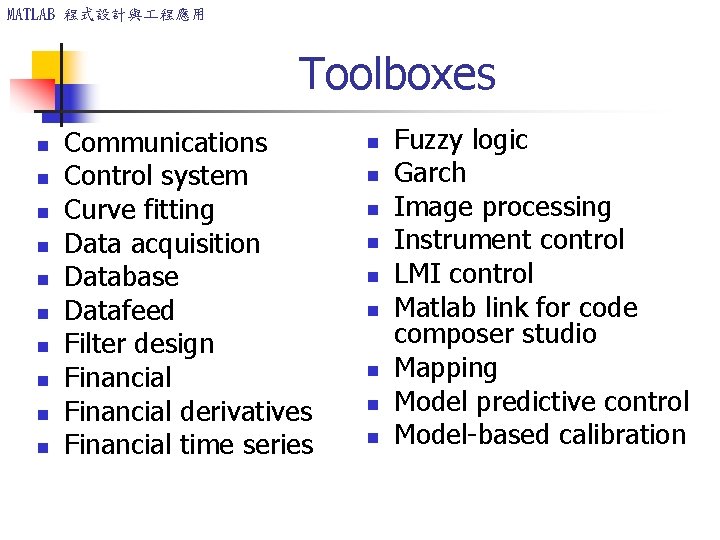 MATLAB 程式設計與工程應用

Toolboxes

- Communications
- Control system
- Curve fitting
- Data acquisition
- Database
- Datafeed
- Filter design
- Financial
- Financial derivatives
- Financial time series

- Fuzzy logic
- Garch
- Image processing
- Instrument control
- LMI control
- Matlab link for code composer studio
- Mapping
- Model predictive control
- Model-based calibration